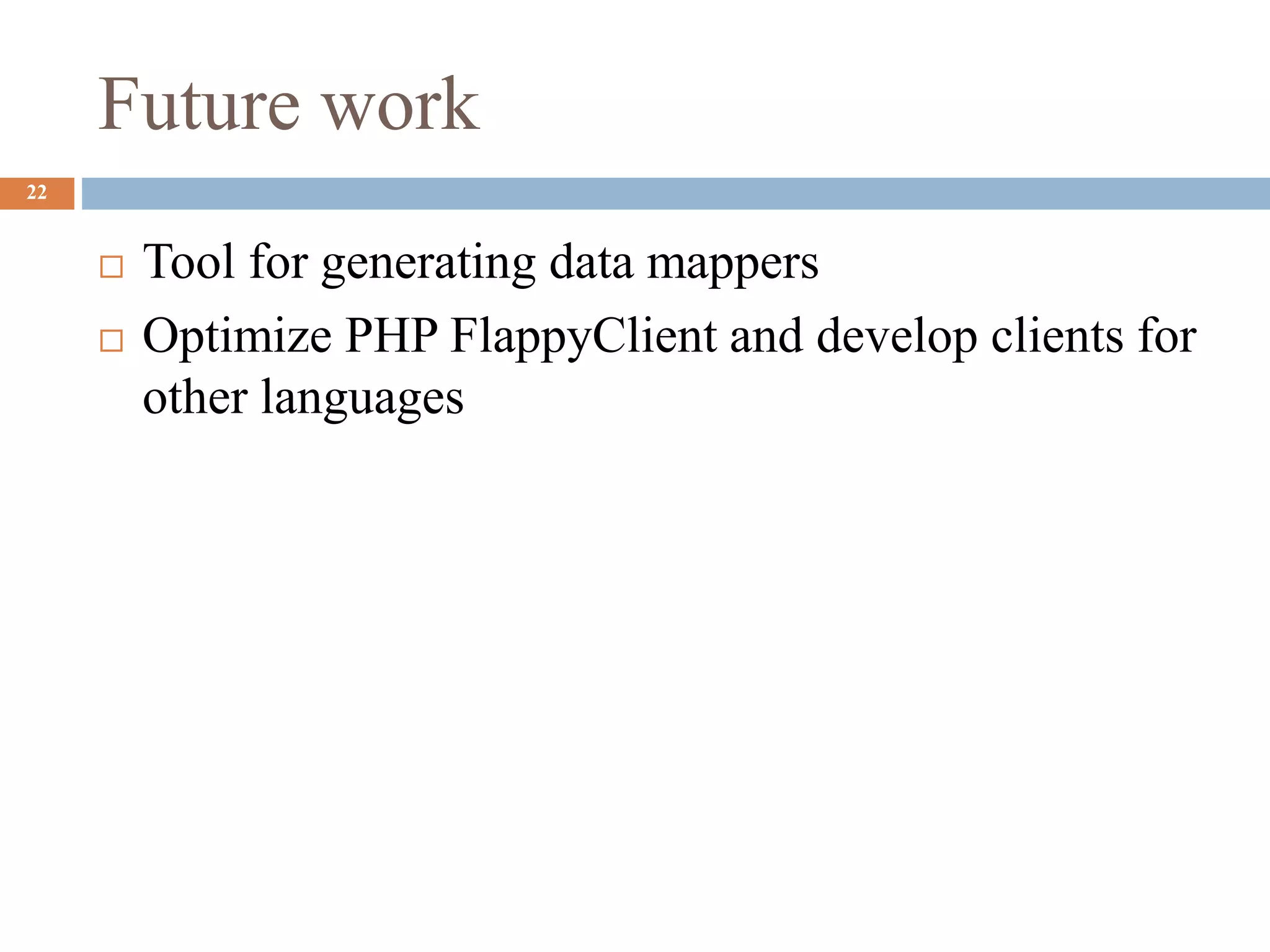 Future work

22

□ Tool for generating data mappers
□ Optimize PHP FlappyClient and develop clients for other languages